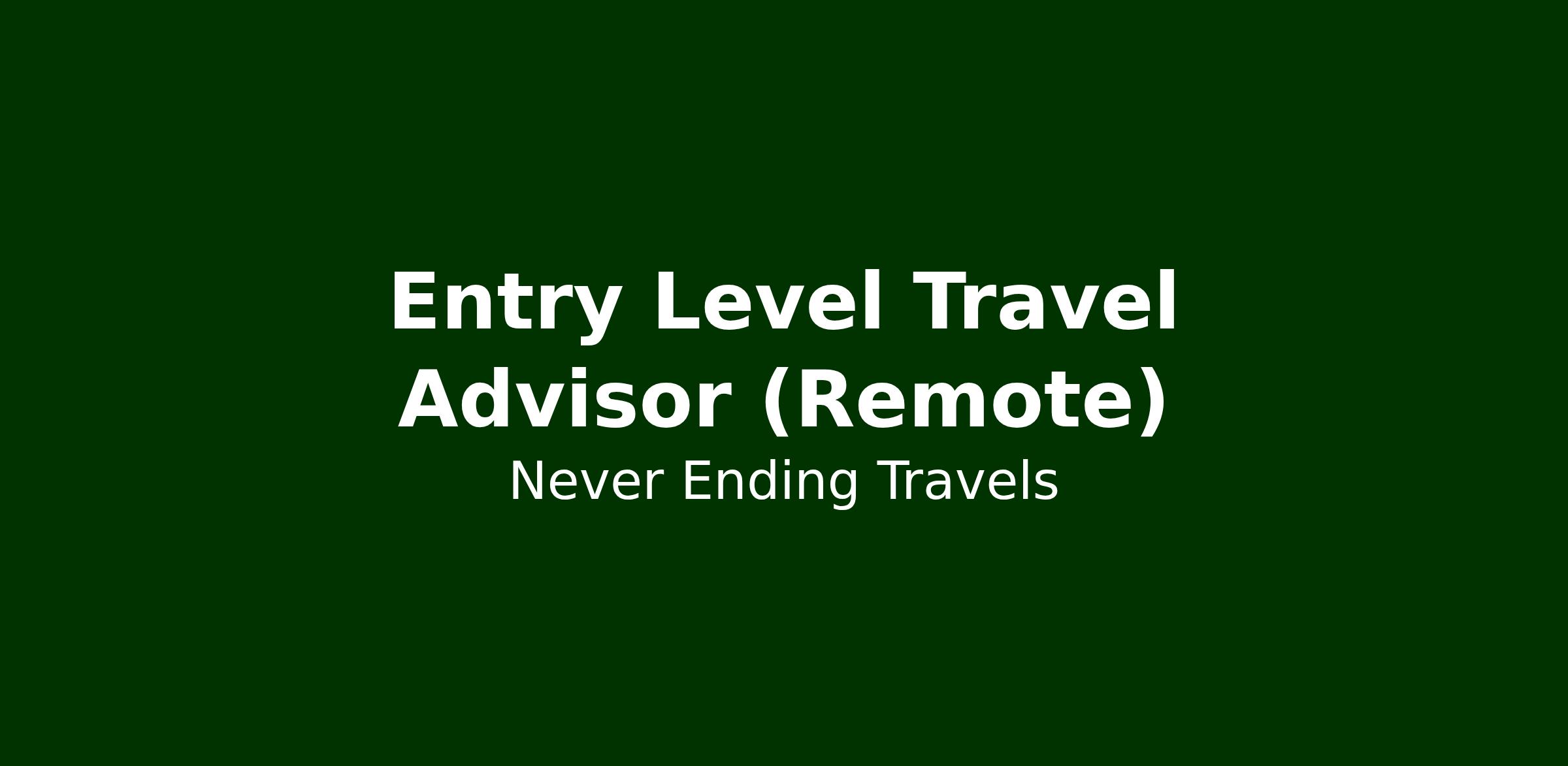 Entry Level Travel Advisor (Remote)

Never Ending Travels